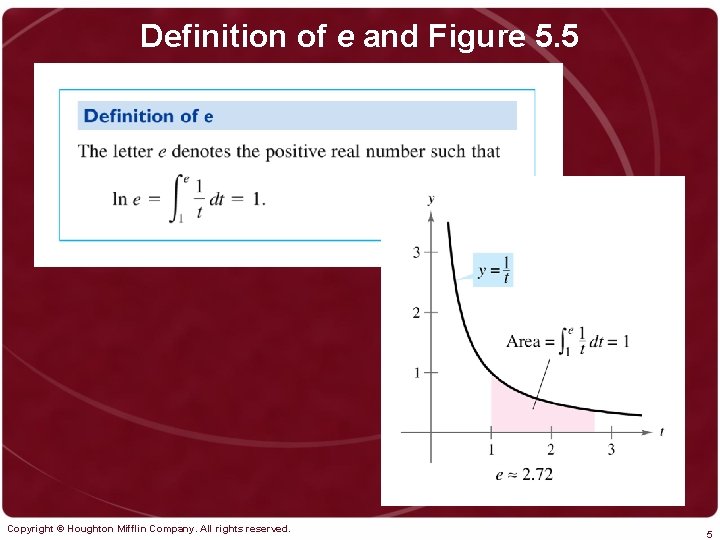 Definition of e and Figure 5.5

Definition of e

The letter $e$ denotes the positive real number such that

$\ln e = \int_1^e \frac{1}{t}\,dt = 1.$

$y$

3

2

1

$y = \frac{1}{t}$

Area $= \int_1^e \frac{1}{t}\,dt = 1$

1 2 3 $t$

$e \approx 2.72$

Copyright © Houghton Mifflin Company. All rights reserved.

5